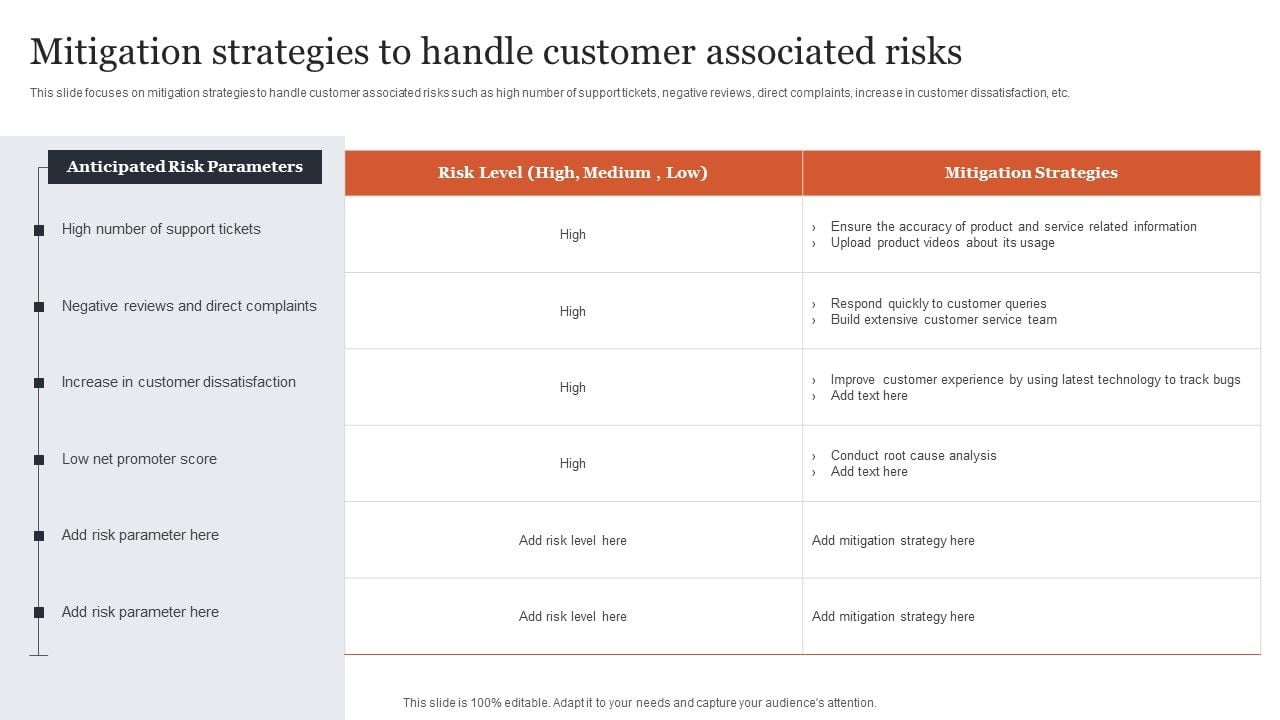 Mitigation strategies to handle customer associated risks

This slide focuses on mitigation strategies to handle customer associated risks such as high number of support tickets, negative reviews, direct complaints, increase in customer dissatisfaction, etc.

| Anticipated Risk Parameters | Risk Level (High, Medium , Low) | Mitigation Strategies |
|---|---|---|
| High number of support tickets | High | › Ensure the accuracy of product and service related information › Upload product videos about its usage |
| Negative reviews and direct complaints | High | › Respond quickly to customer queries › Build extensive customer service team |
| Increase in customer dissatisfaction | High | › Improve customer experience by using latest technology to track bugs › Add text here |
| Low net promoter score | High | › Conduct root cause analysis › Add text here |
| Add risk parameter here | Add risk level here | Add mitigation strategy here |
| Add risk parameter here | Add risk level here | Add mitigation strategy here |

This slide is 100% editable. Adapt it to your needs and capture your audience's attention.